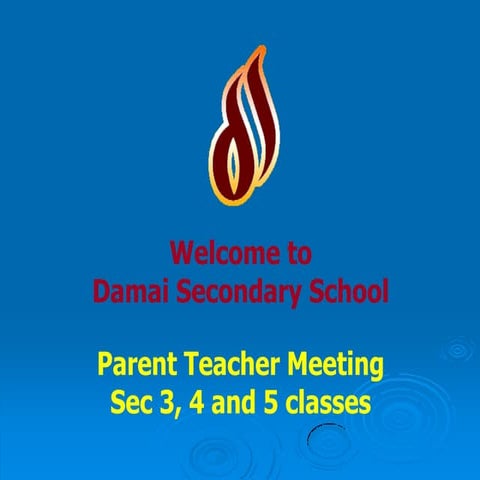 Welcome to
Damai Secondary School

Parent Teacher Meeting
Sec 3, 4 and 5 classes